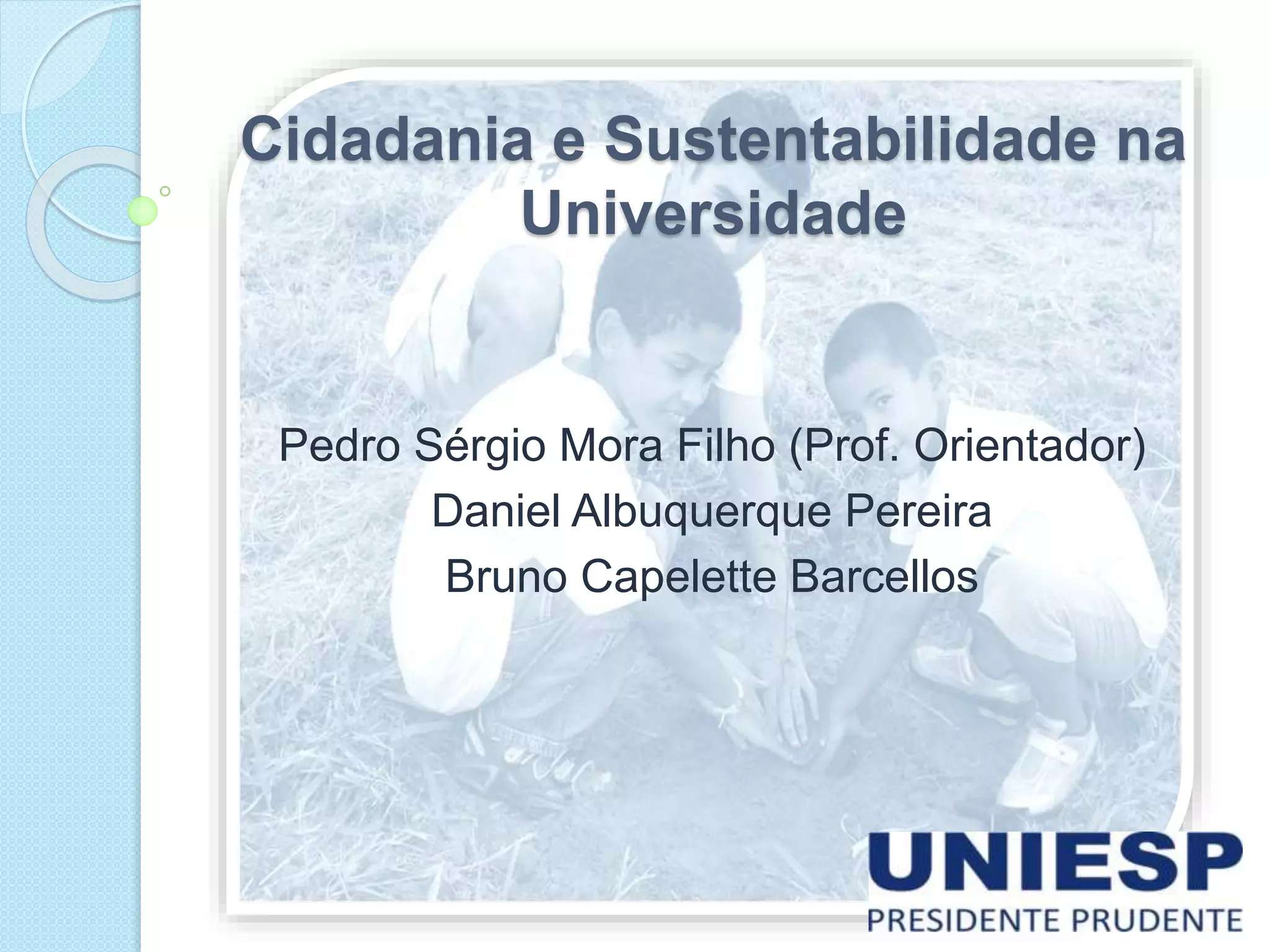 Cidadania e Sustentabilidade na Universidade

Pedro Sérgio Mora Filho (Prof. Orientador)
Daniel Albuquerque Pereira
Bruno Capelette Barcellos

UNIESP
PRESIDENTE PRUDENTE